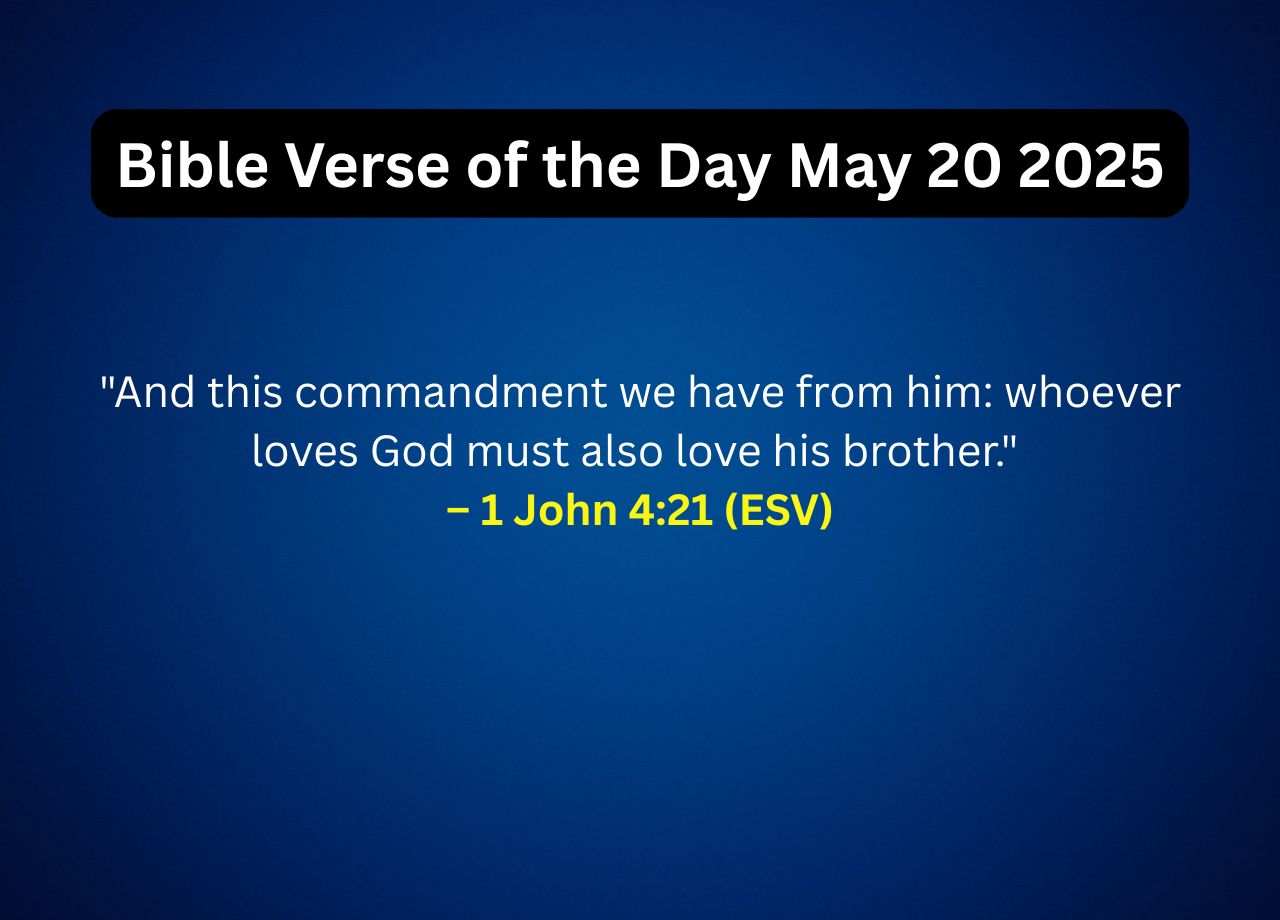 Bible Verse of the Day May 20 2025

"And this commandment we have from him: whoever loves God must also love his brother."
– 1 John 4:21 (ESV)